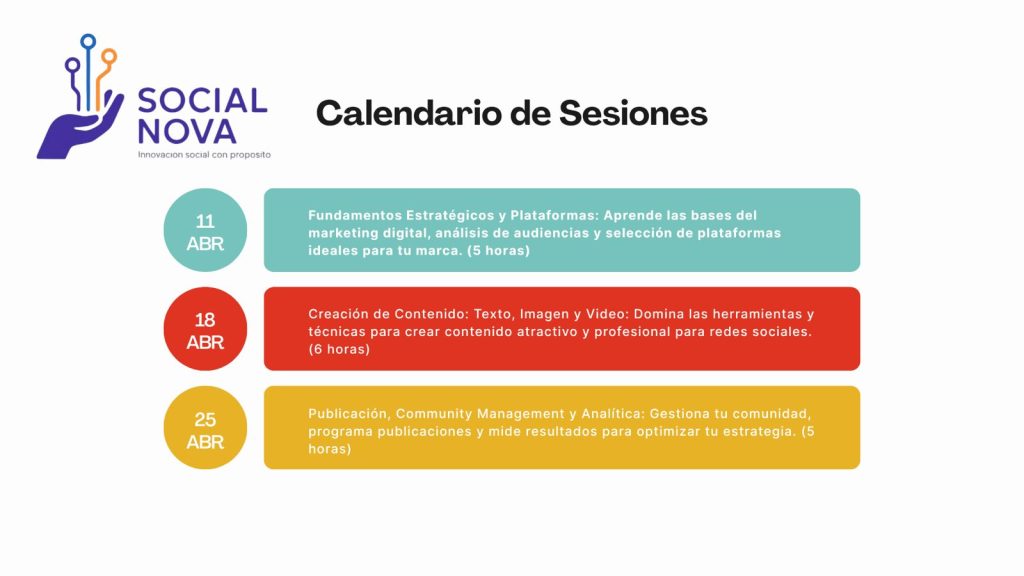 SOCIAL NOVA
Innovacion social con proposito

Calendario de Sesiones

11 ABR

Fundamentos Estratégicos y Plataformas: Aprende las bases del marketing digital, análisis de audiencias y selección de plataformas ideales para tu marca. (5 horas)

18 ABR

Creación de Contenido: Texto, Imagen y Video: Domina las herramientas y técnicas para crear contenido atractivo y profesional para redes sociales. (6 horas)

25 ABR

Publicación, Community Management y Analítica: Gestiona tu comunidad, programa publicaciones y mide resultados para optimizar tu estrategia. (5 horas)